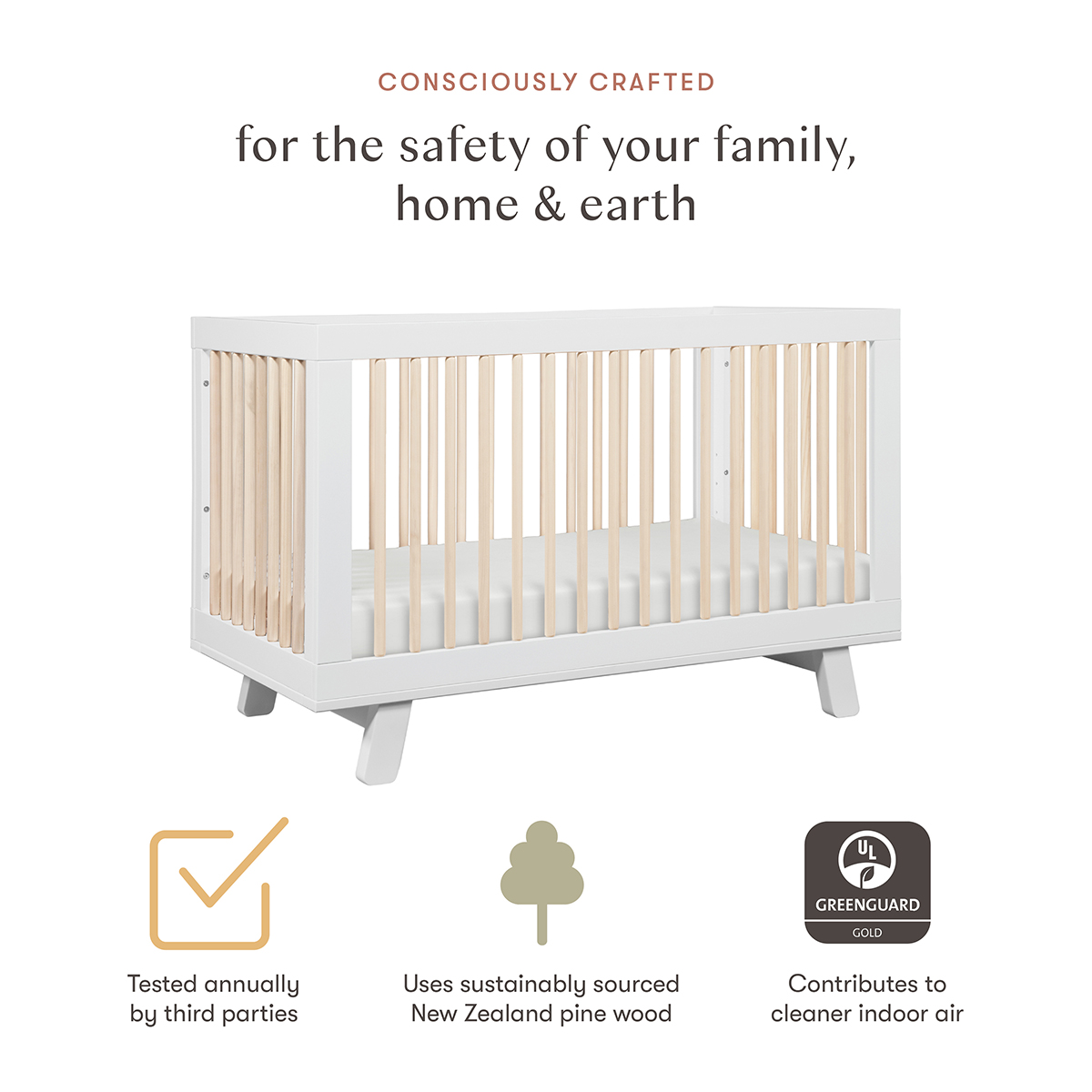 CONSCIOUSLY CRAFTED

for the safety of your family, home & earth

Tested annually by third parties

Uses sustainably sourced New Zealand pine wood

UL
GREENGUARD
GOLD

Contributes to cleaner indoor air